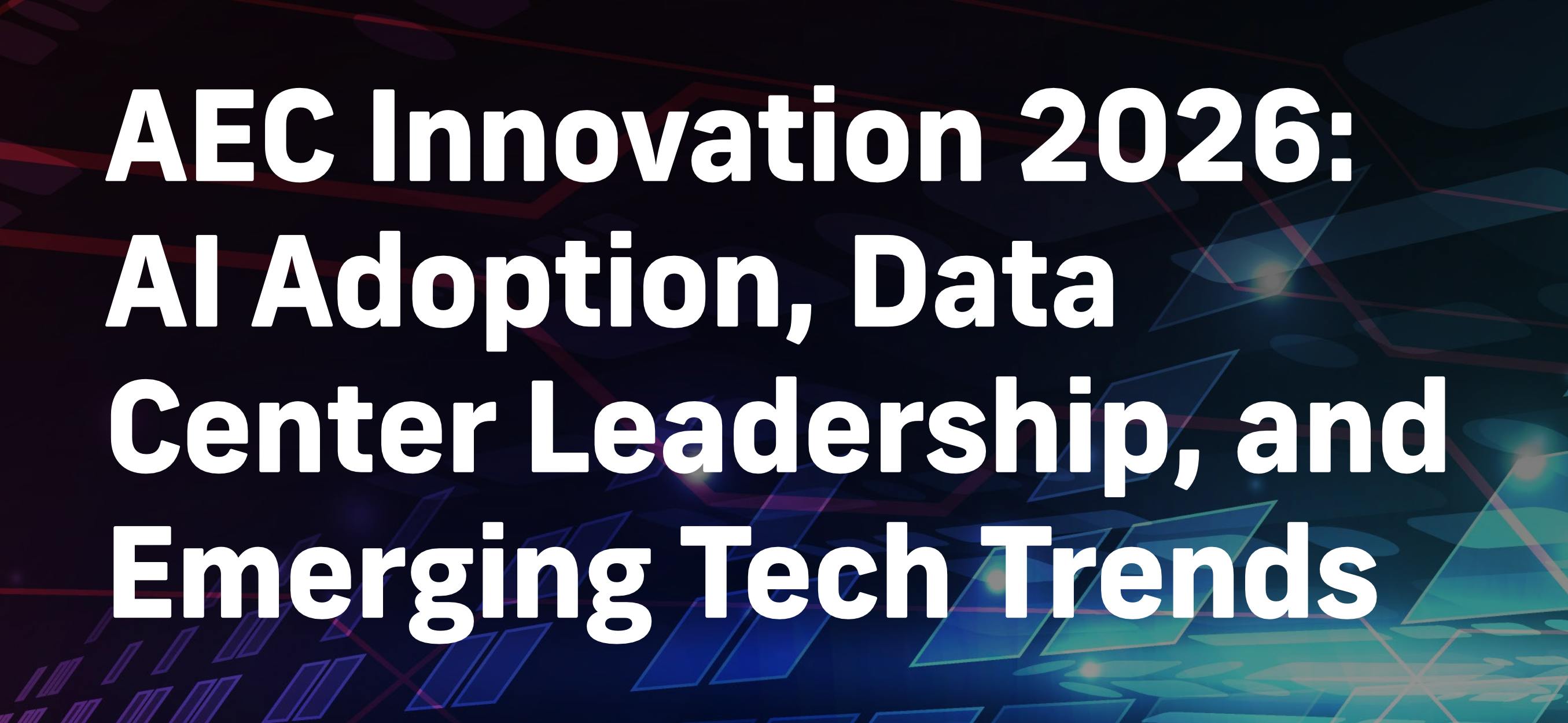 AEC Innovation 2026: AI Adoption, Data Center Leadership, and Emerging Tech Trends